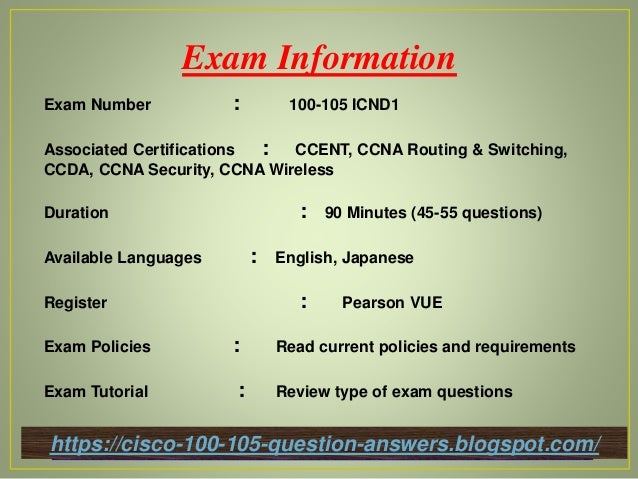 Exam Information

Exam Number : 100-105 ICND1

Associated Certifications : CCENT, CCNA Routing & Switching, CCDA, CCNA Security, CCNA Wireless

Duration : 90 Minutes (45-55 questions)

Available Languages : English, Japanese

Register : Pearson VUE

Exam Policies : Read current policies and requirements

Exam Tutorial : Review type of exam questions

https://cisco-100-105-question-answers.blogspot.com/